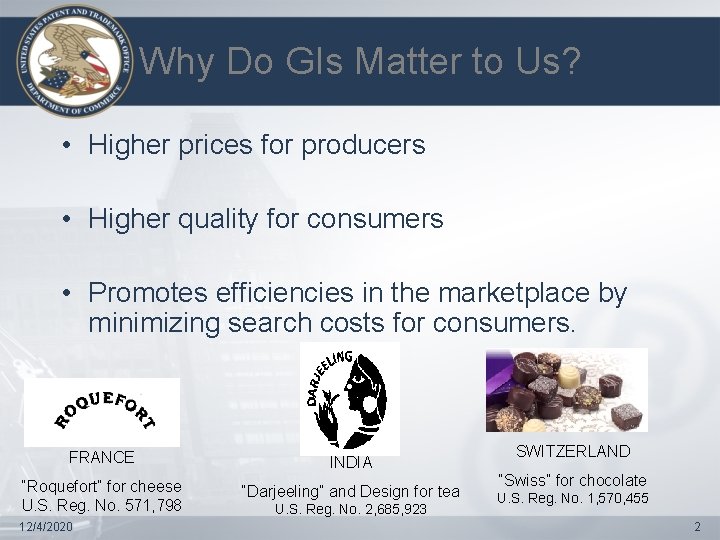 UNITED STATES PATENT AND TRADEMARK OFFICE DEPARTMENT OF COMMERCE

Why Do GIs Matter to Us?

• Higher prices for producers

• Higher quality for consumers

• Promotes efficiencies in the marketplace by minimizing search costs for consumers.

ROQUEFORT

FRANCE

"Roquefort" for cheese
U.S. Reg. No. 571,798

DARJEELING

INDIA

"Darjeeling" and Design for tea
U.S. Reg. No. 2,685,923

SWITZERLAND

"Swiss" for chocolate
U.S. Reg. No. 1,570,455

12/4/2020

2